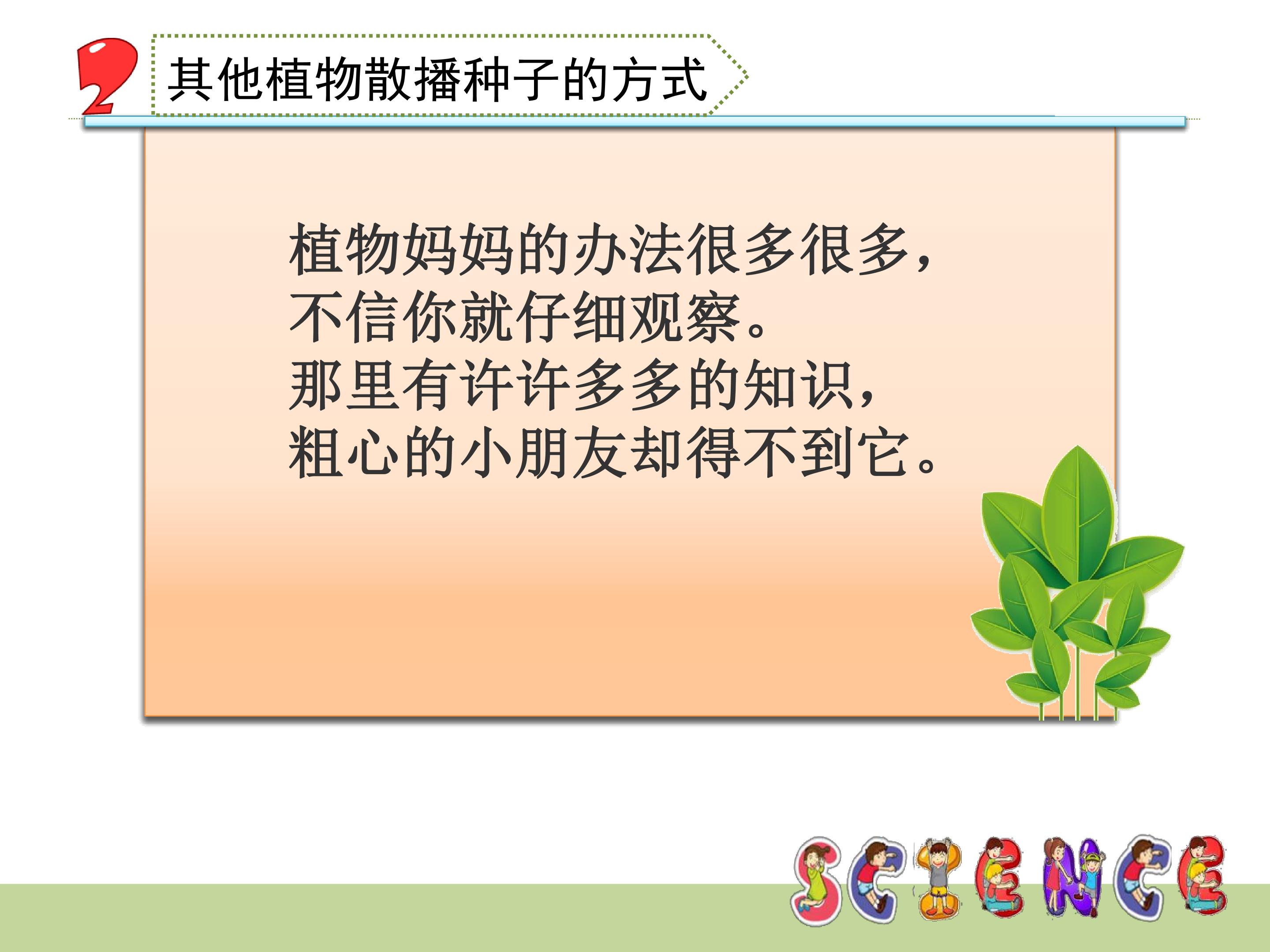 2 其他植物散播种子的方式

植物妈妈的办法很多很多，
不信你就仔细观察。
那里有许许多多的知识，
粗心的小朋友却得不到它。

SCIENCE